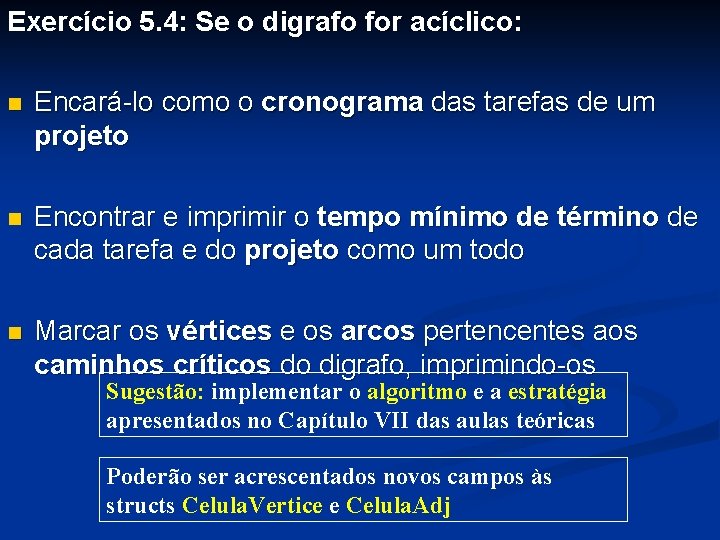 Exercício 5.4: Se o digrafo for acíclico:

Encará-lo como o cronograma das tarefas de um projeto

Encontrar e imprimir o tempo mínimo de término de cada tarefa e do projeto como um todo

Marcar os vértices e os arcos pertencentes aos caminhos críticos do digrafo, imprimindo-os

Sugestão: implementar o algoritmo e a estratégia apresentados no Capítulo VII das aulas teóricas

Poderão ser acrescentados novos campos às structs CelulaVertice e CelulaAdj